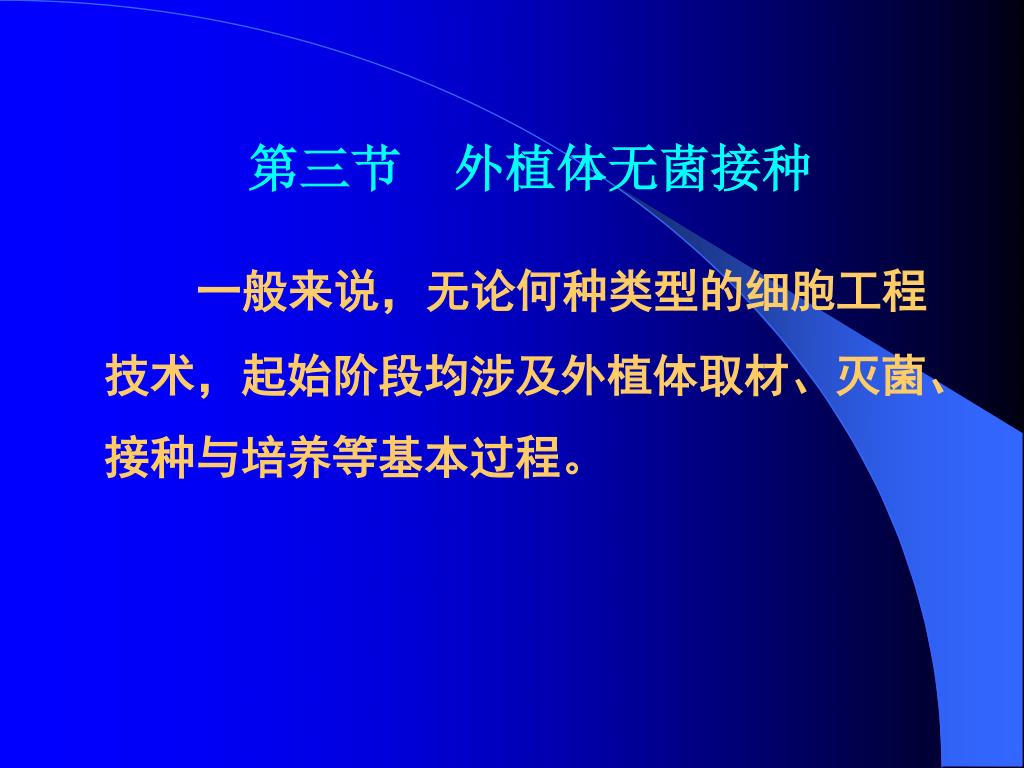 第三节　外植体无菌接种

一般来说，无论何种类型的细胞工程技术，起始阶段均涉及外植体取材、灭菌、接种与培养等基本过程。